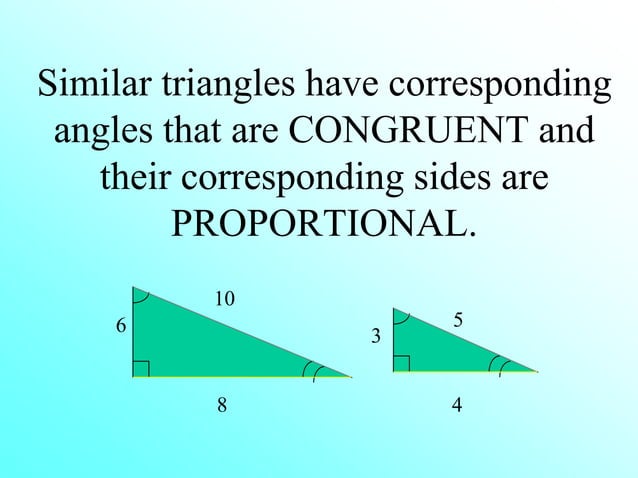 Similar triangles have corresponding angles that are CONGRUENT and their corresponding sides are PROPORTIONAL.

10
6
8

5
3
4